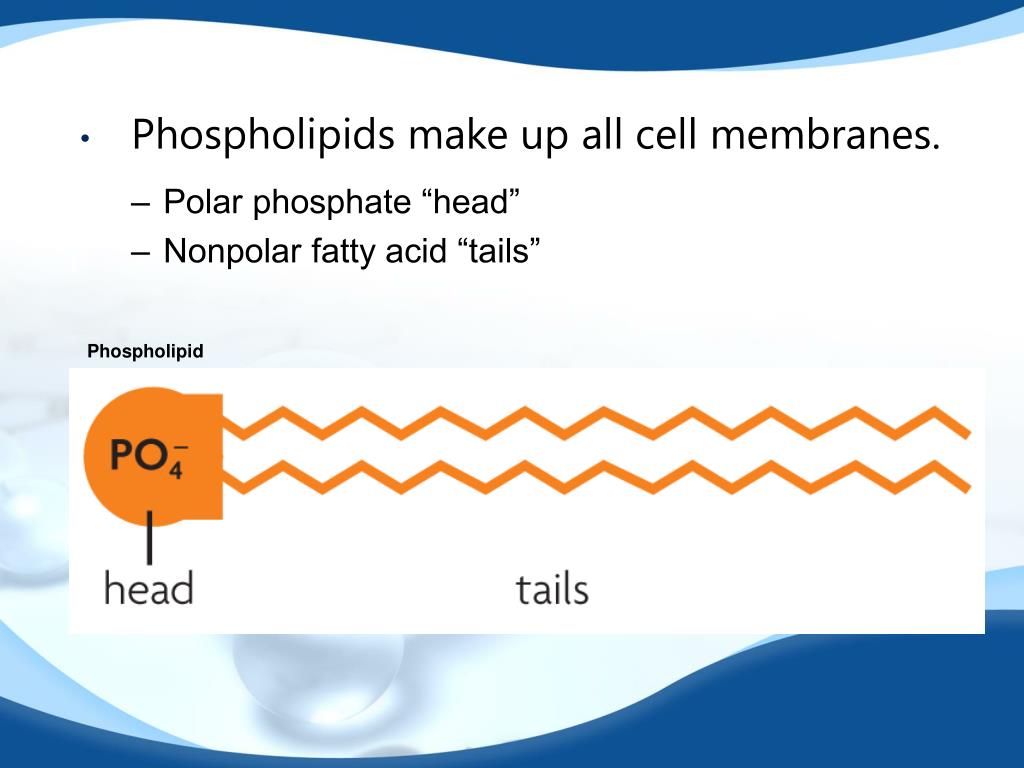 • Phospholipids make up all cell membranes.

– Polar phosphate “head”
– Nonpolar fatty acid “tails”

Phospholipid

$PO_4^-$

head

tails